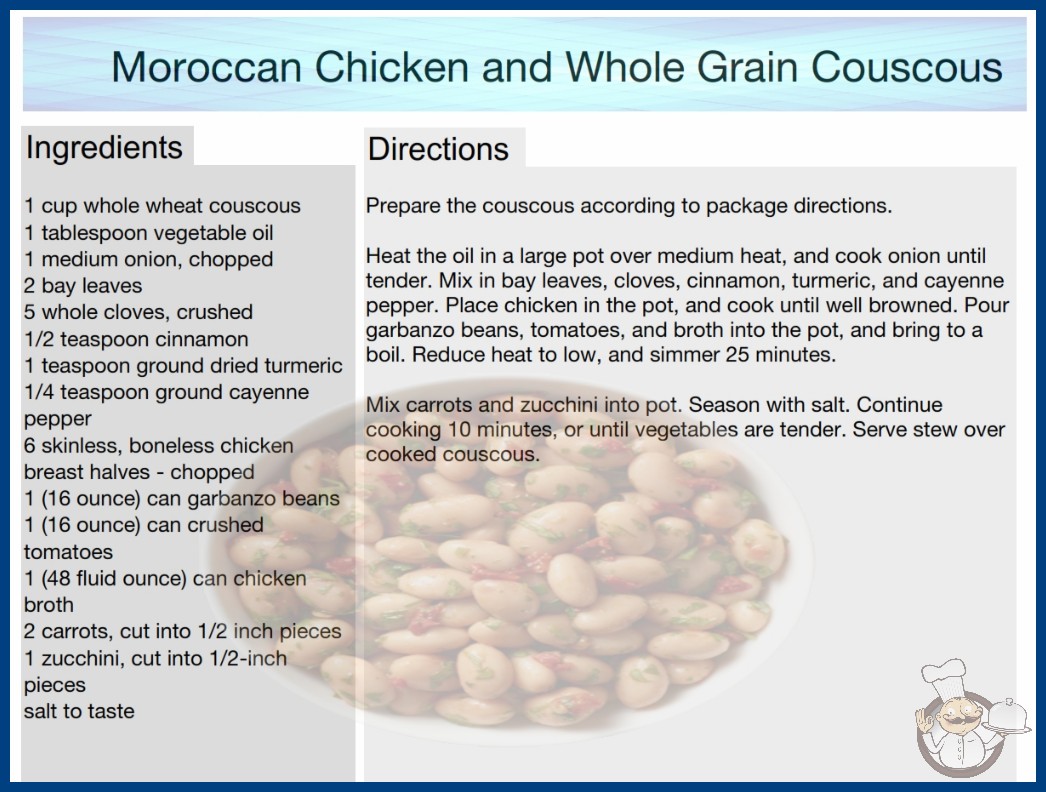 Moroccan Chicken and Whole Grain Couscous

Ingredients

1 cup whole wheat couscous
1 tablespoon vegetable oil
1 medium onion, chopped
2 bay leaves
5 whole cloves, crushed
1/2 teaspoon cinnamon
1 teaspoon ground dried turmeric
1/4 teaspoon ground cayenne pepper
6 skinless, boneless chicken breast halves - chopped
1 (16 ounce) can garbanzo beans
1 (16 ounce) can crushed tomatoes
1 (48 fluid ounce) can chicken broth
2 carrots, cut into 1/2 inch pieces
1 zucchini, cut into 1/2-inch pieces
salt to taste

Directions

Prepare the couscous according to package directions.

Heat the oil in a large pot over medium heat, and cook onion until tender. Mix in bay leaves, cloves, cinnamon, turmeric, and cayenne pepper. Place chicken in the pot, and cook until well browned. Pour garbanzo beans, tomatoes, and broth into the pot, and bring to a boil. Reduce heat to low, and simmer 25 minutes.

Mix carrots and zucchini into pot. Season with salt. Continue cooking 10 minutes, or until vegetables are tender. Serve stew over cooked couscous.